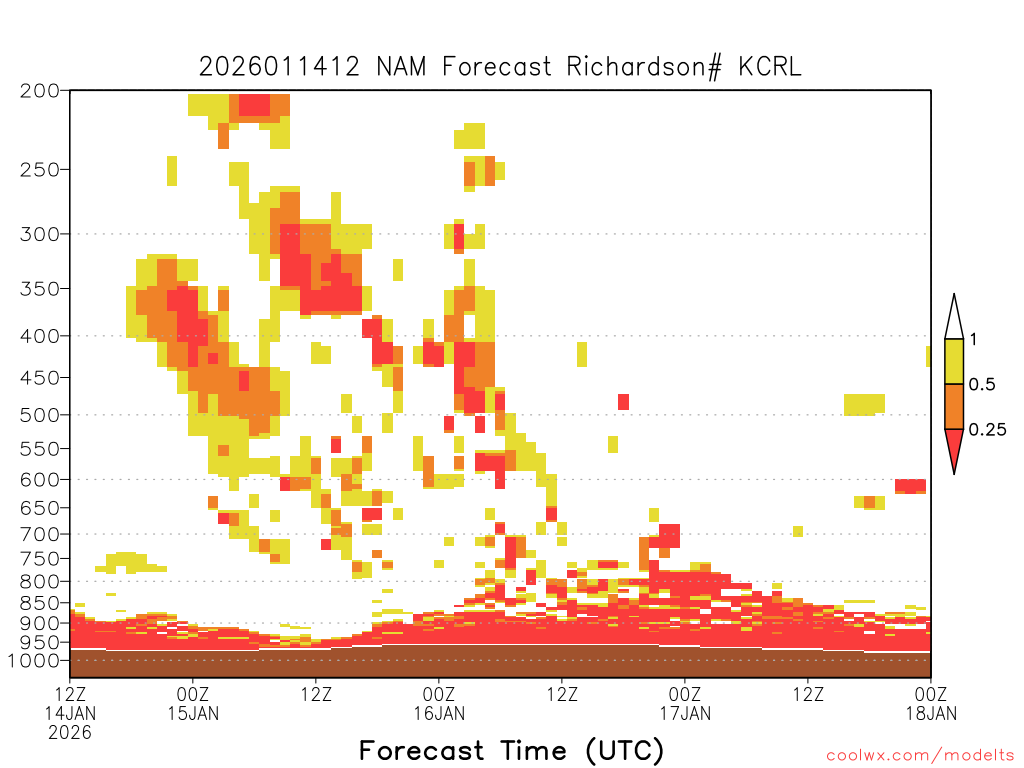 2026011412 NAM Forecast Richardson# KCRL

200
250
300
350
400
450
500
550
600
650
700
750
800
850
900
950
1000

1
0.5
0.25

12Z
14JAN
2026
00Z
15JAN
12Z
00Z
16JAN
12Z
00Z
17JAN
12Z
00Z
18JAN

Forecast Time (UTC)

coolwx.com/modelts